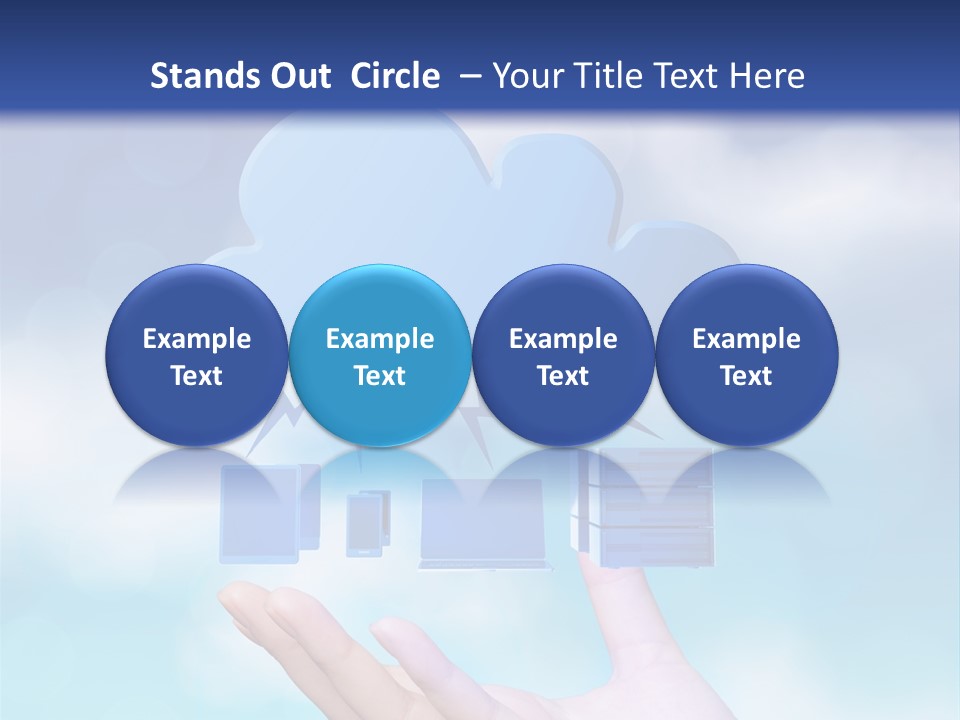 Stands Out Circle – Your Title Text Here

Example Text

Example Text

Example Text

Example Text